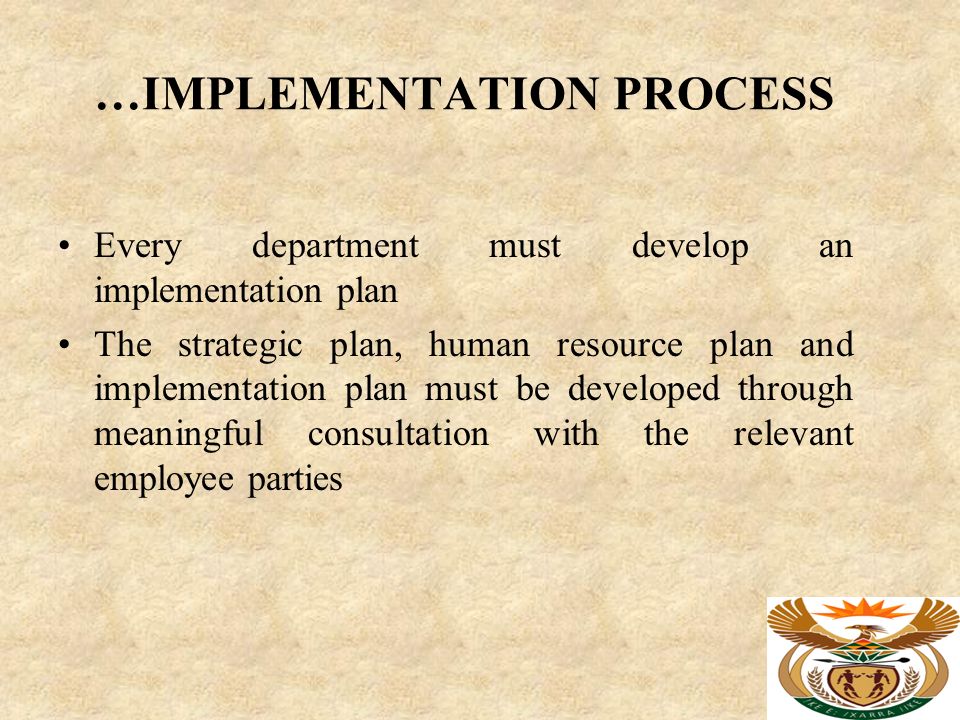 …IMPLEMENTATION PROCESS

• Every department must develop an implementation plan

• The strategic plan, human resource plan and implementation plan must be developed through meaningful consultation with the relevant employee parties

!KE E: /XARRA //KE